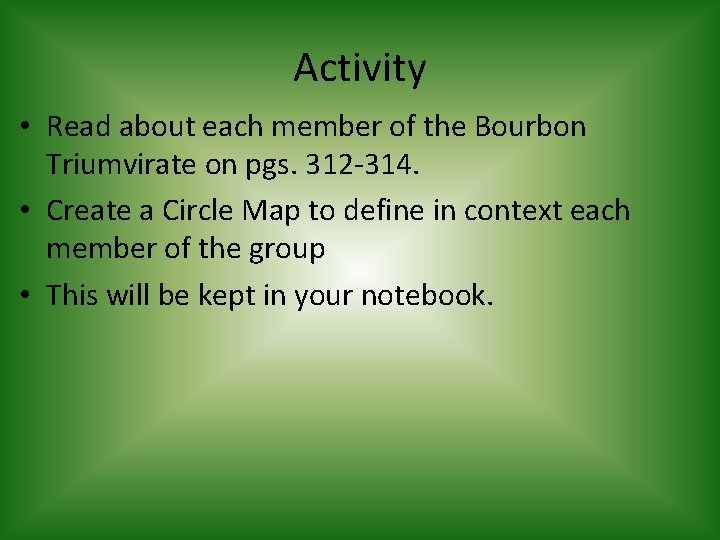 Activity

• Read about each member of the Bourbon Triumvirate on pgs. 312-314.

• Create a Circle Map to define in context each member of the group

• This will be kept in your notebook.